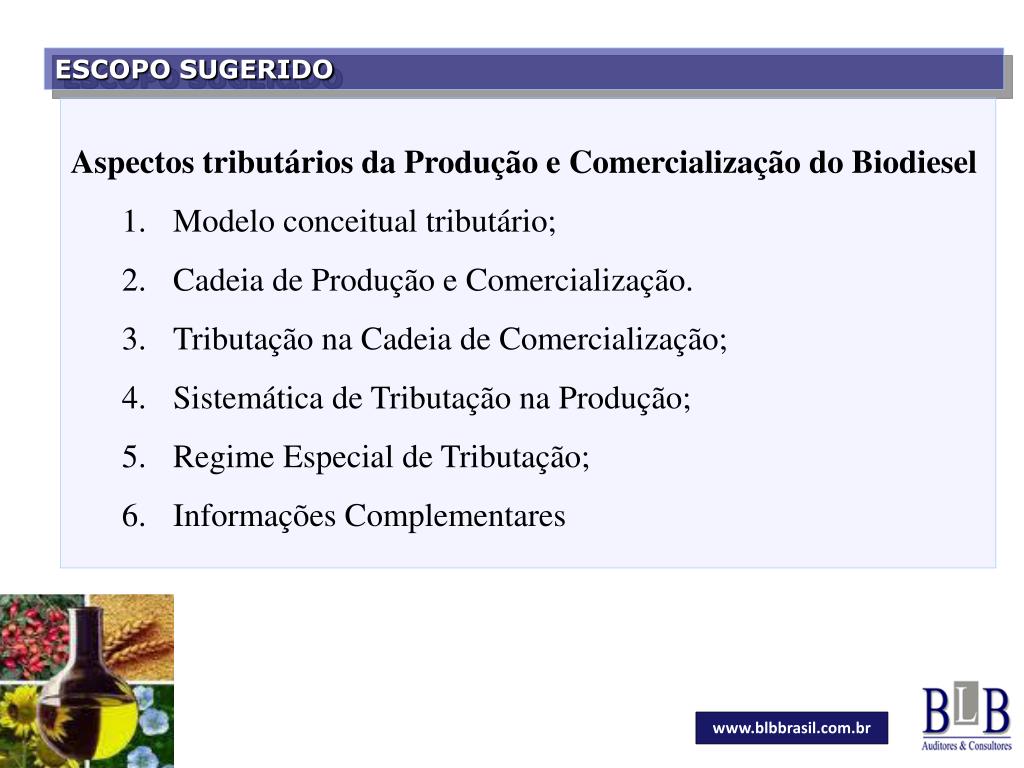 ESCOPO SUGERIDO

Aspectos tributários da Produção e Comercialização do Biodiesel

1. Modelo conceitual tributário;
2. Cadeia de Produção e Comercialização.
3. Tributação na Cadeia de Comercialização;
4. Sistemática de Tributação na Produção;
5. Regime Especial de Tributação;
6. Informações Complementares

www.blbbrasil.com.br

BLB
Auditores & Consultores